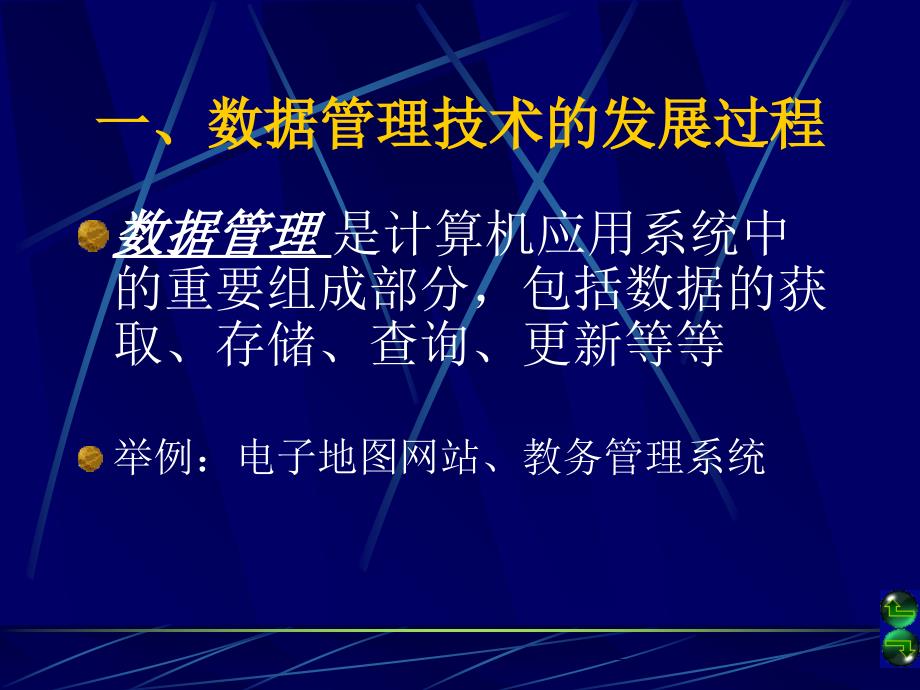 一、数据管理技术的发展过程

数据管理 是计算机应用系统中的重要组成部分，包括数据的获取、存储、查询、更新等等

举例：电子地图网站、教务管理系统